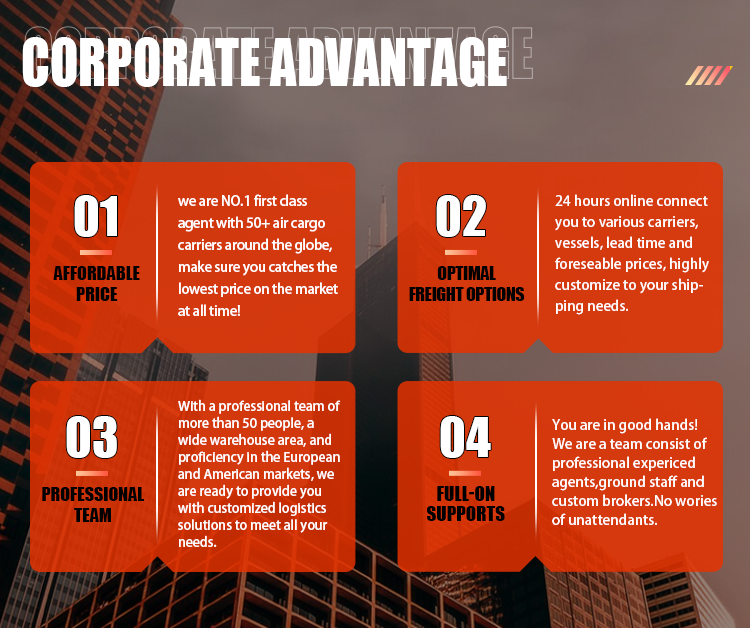 CORPORATE ADVANTAGE

01
AFFORDABLE PRICE

we are NO.1 first class agent with 50+ air cargo carriers around the globe, make sure you catches the lowest price on the market at all time!

02
OPTIMAL FREIGHT OPTIONS

24 hours online connect you to various carriers, vessels, lead time and foreseable prices, highly customize to your shipping needs.

03
PROFESSIONAL TEAM

With a professional team of more than 50 people, a wide warehouse area, and proficiency in the European and American markets, we are ready to provide you with customized logistics solutions to meet all your needs.

04
FULL-ON SUPPORTS

You are in good hands! We are a team consist of professional expericed agents,ground staff and custom brokers.No wories of unattendants.